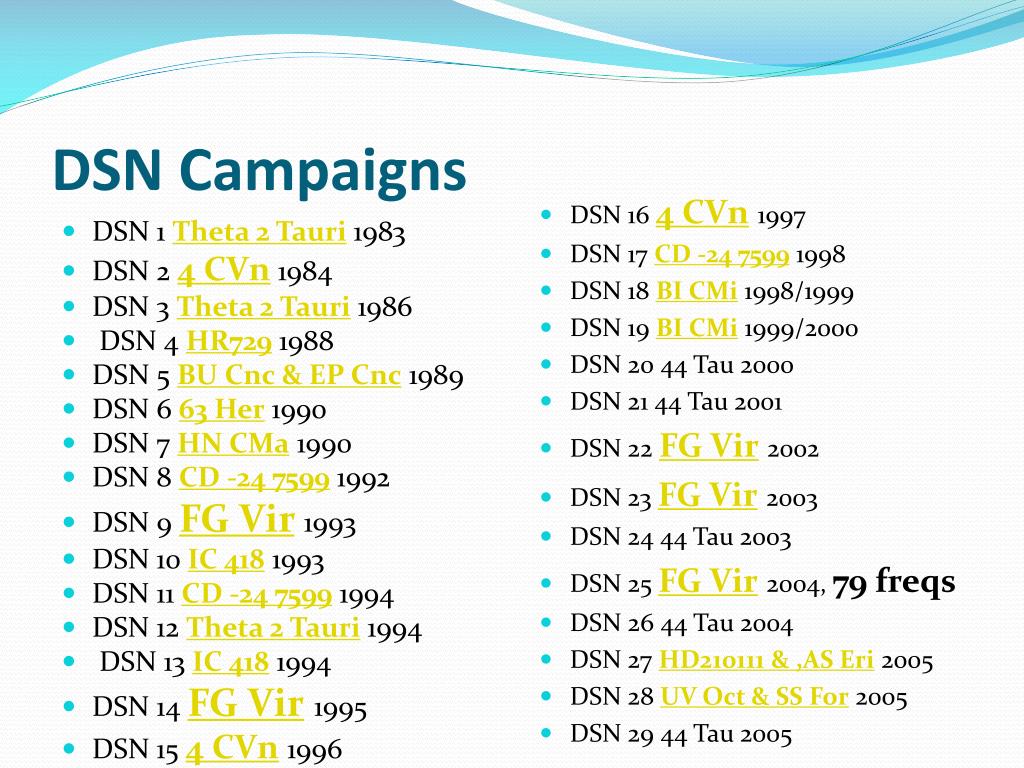 DSN Campaigns

- DSN 1 Theta 2 Tauri 1983
- DSN 2 4 CVn 1984
- DSN 3 Theta 2 Tauri 1986
- DSN 4 HR729 1988
- DSN 5 BU Cnc & EP Cnc 1989
- DSN 6 63 Her 1990
- DSN 7 HN CMa 1990
- DSN 8 CD -24 7599 1992
- DSN 9 FG Vir 1993
- DSN 10 IC 418 1993
- DSN 11 CD -24 7599 1994
- DSN 12 Theta 2 Tauri 1994
- DSN 13 IC 418 1994
- DSN 14 FG Vir 1995
- DSN 15 4 CVn 1996

- DSN 16 4 CVn 1997
- DSN 17 CD -24 7599 1998
- DSN 18 BI CMi 1998/1999
- DSN 19 BI CMi 1999/2000
- DSN 20 44 Tau 2000
- DSN 21 44 Tau 2001
- DSN 22 FG Vir 2002
- DSN 23 FG Vir 2003
- DSN 24 44 Tau 2003
- DSN 25 FG Vir 2004, 79 freqs
- DSN 26 44 Tau 2004
- DSN 27 HD210111 & ,AS Eri 2005
- DSN 28 UV Oct & SS For 2005
- DSN 29 44 Tau 2005